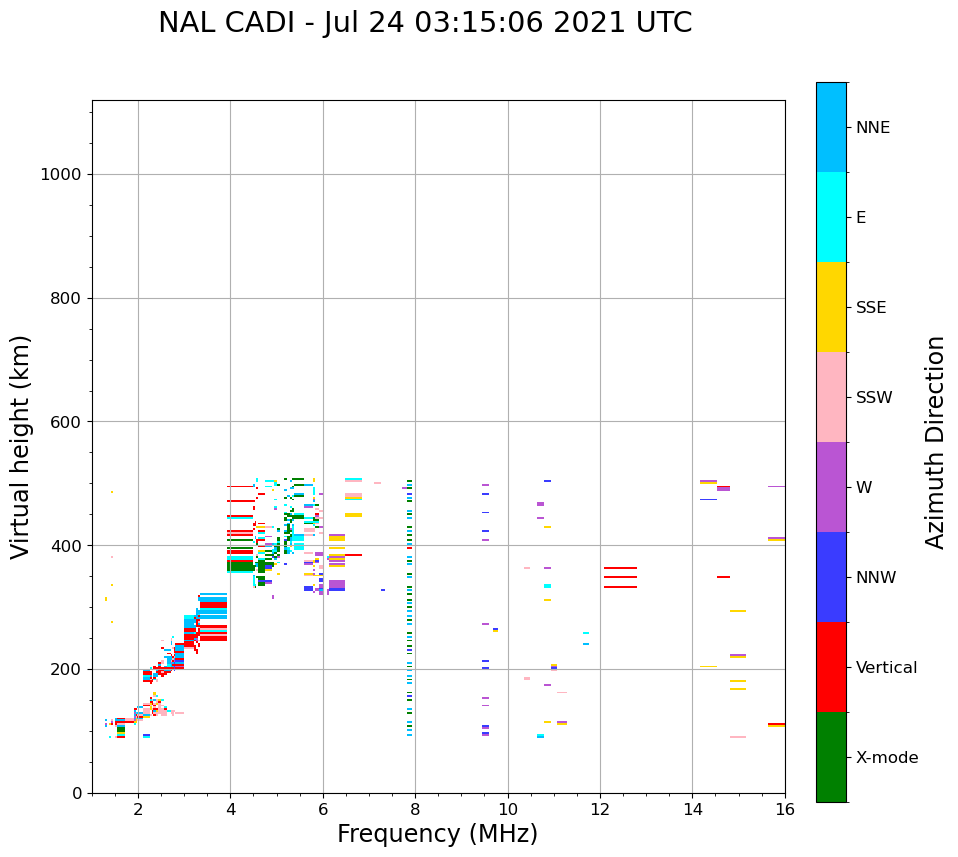 NAL CADI - Jul 24 03:15:06 2021 UTC

Virtual height (km)

1000
800
600
400
200
0

2
4
6
8
10
12
14
16

Frequency (MHz)

NNE
E
SSE
SSW
W
NNW
Vertical
X-mode

Azimuth Direction